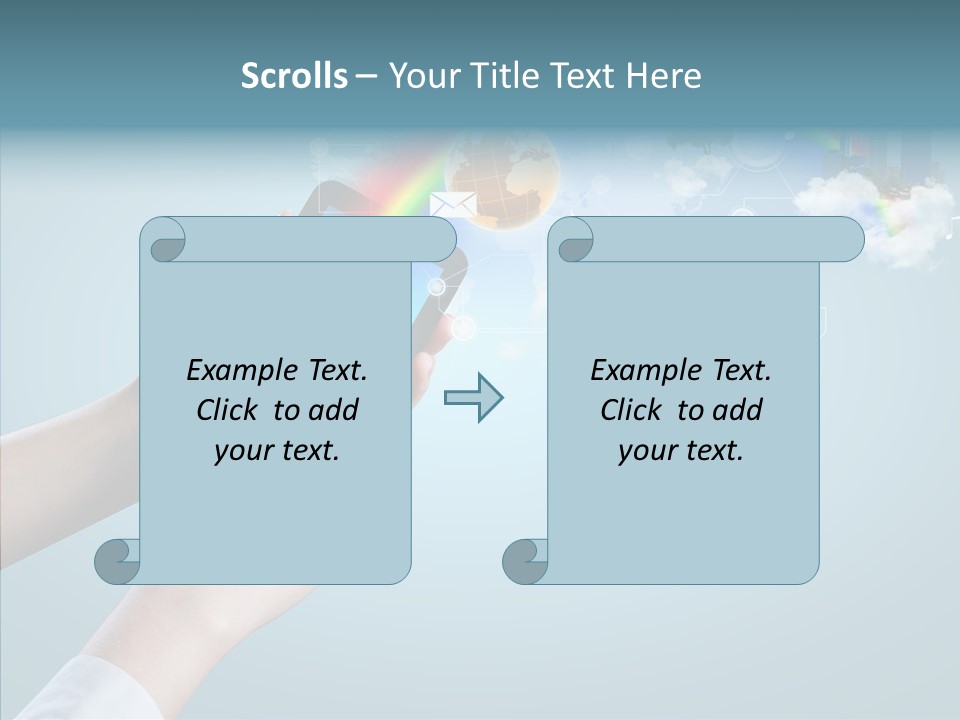 Scrolls – Your Title Text Here

Example Text. Click to add your text.

Example Text. Click to add your text.